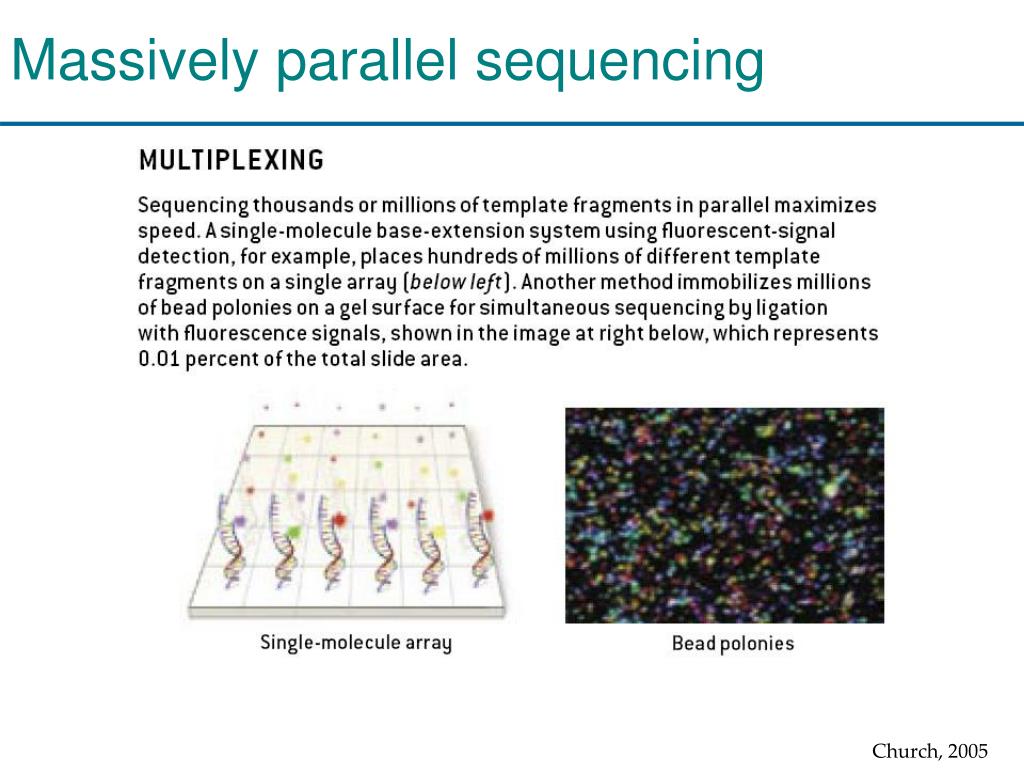 Massively parallel sequencing

MULTIPLEXING

Sequencing thousands or millions of template fragments in parallel maximizes speed. A single-molecule base-extension system using fluorescent-signal detection, for example, places hundreds of millions of different template fragments on a single array (below left). Another method immobilizes millions of bead polonies on a gel surface for simultaneous sequencing by ligation with fluorescence signals, shown in the image at right below, which represents 0.01 percent of the total slide area.

Single-molecule array

Bead polonies

Church, 2005